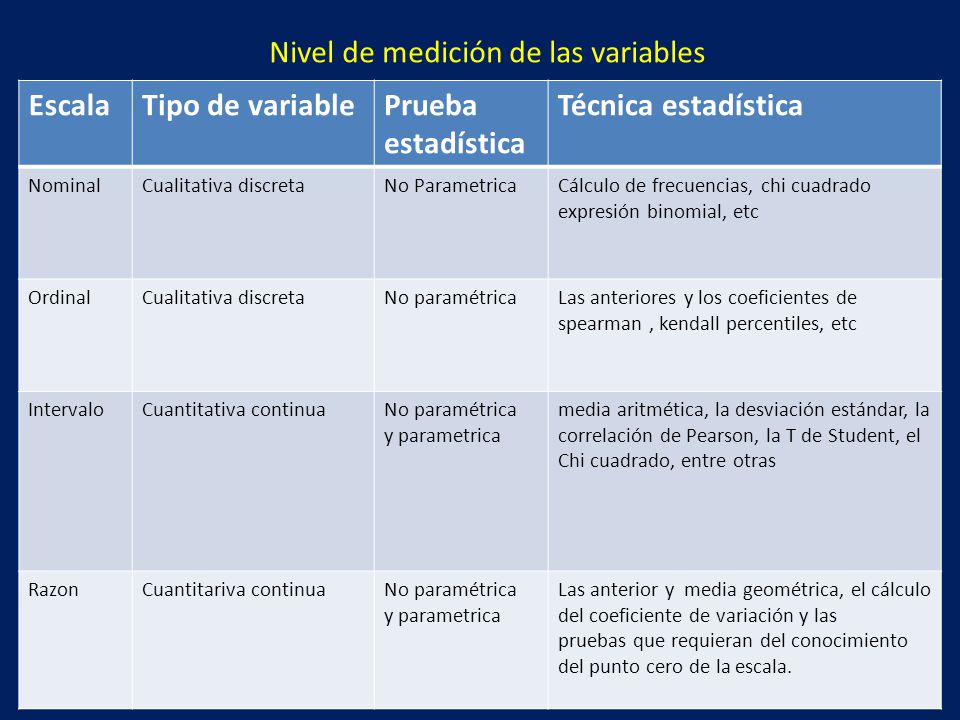 Nivel de medición de las variables

| Escala | Tipo de variable | Prueba estadística | Técnica estadística |
|---|---|---|---|
| Nominal | Cualitativa discreta | No Parametrica | Cálculo de frecuencias, chi cuadrado expresión binomial, etc |
| Ordinal | Cualitativa discreta | No paramétrica | Las anteriores y los coeficientes de spearman , kendall percentiles, etc |
| Intervalo | Cuantitativa continua | No paramétrica y parametrica | media aritmética, la desviación estándar, la correlación de Pearson, la T de Student, el Chi cuadrado, entre otras |
| Razon | Cuantitariva continua | No paramétrica y parametrica | Las anterior y media geométrica, el cálculo del coeficiente de variación y las pruebas que requieran del conocimiento del punto cero de la escala. |